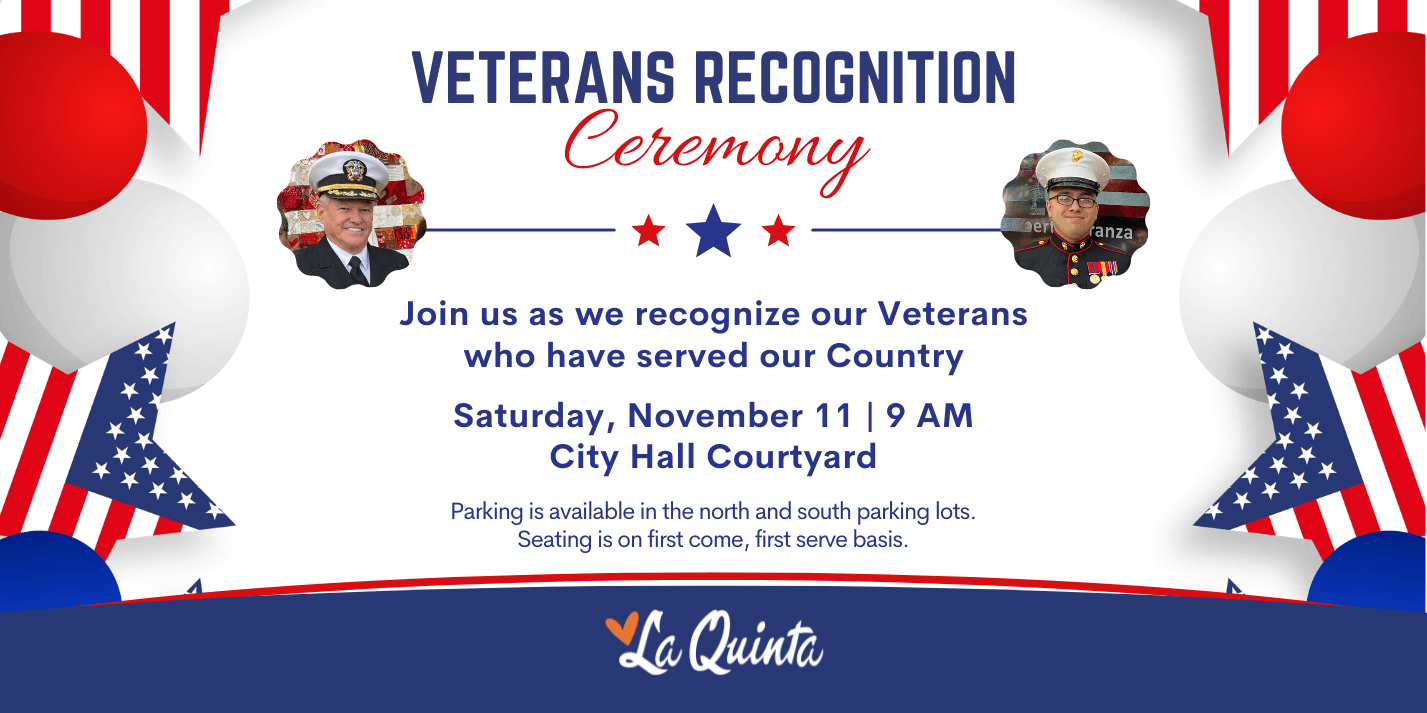 VETERANS RECOGNITION
Ceremony

Join us as we recognize our Veterans who have served our Country

Saturday, November 11 | 9 AM
City Hall Courtyard

Parking is available in the north and south parking lots. Seating is on first come, first serve basis.

La Quinta